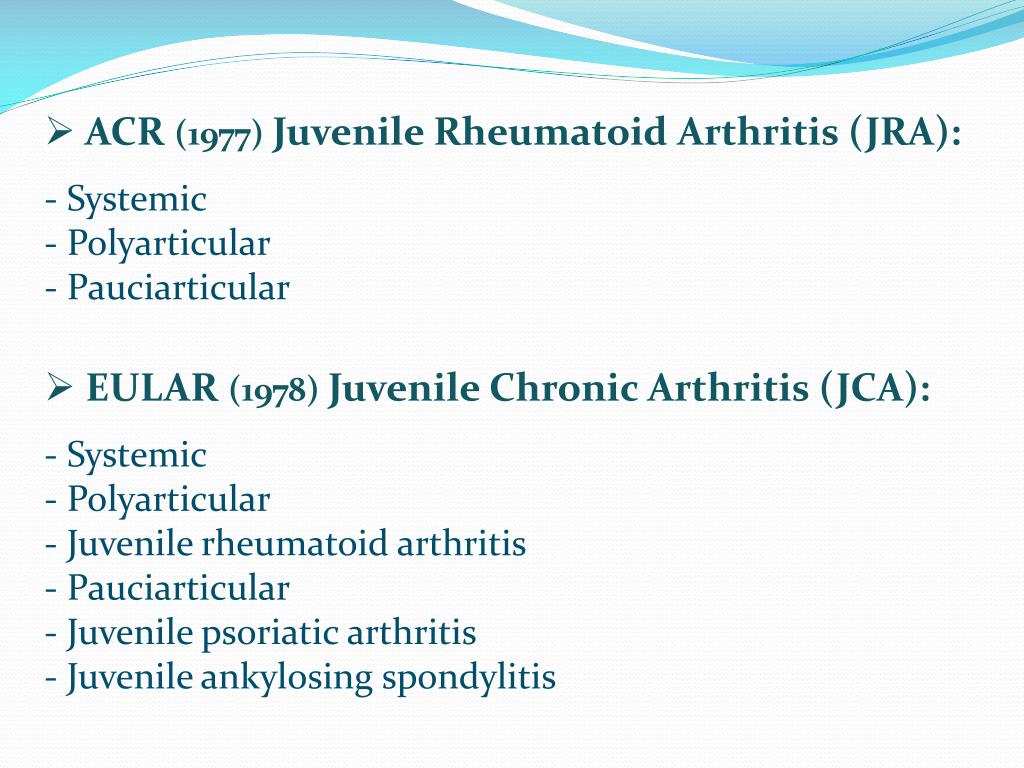 ➢ ACR (1977) Juvenile Rheumatoid Arthritis (JRA):

- Systemic
- Polyarticular
- Pauciarticular

➢ EULAR (1978) Juvenile Chronic Arthritis (JCA):

- Systemic
- Polyarticular
- Juvenile rheumatoid arthritis
- Pauciarticular
- Juvenile psoriatic arthritis
- Juvenile ankylosing spondylitis